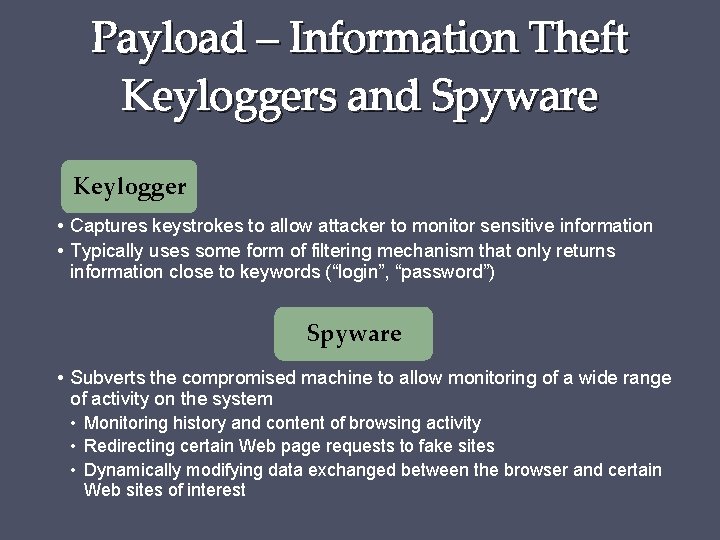 Payload – Information Theft Keyloggers and Spyware

Keylogger

• Captures keystrokes to allow attacker to monitor sensitive information
• Typically uses some form of filtering mechanism that only returns information close to keywords (“login”, “password”)

Spyware

• Subverts the compromised machine to allow monitoring of a wide range of activity on the system
  • Monitoring history and content of browsing activity
  • Redirecting certain Web page requests to fake sites
  • Dynamically modifying data exchanged between the browser and certain Web sites of interest